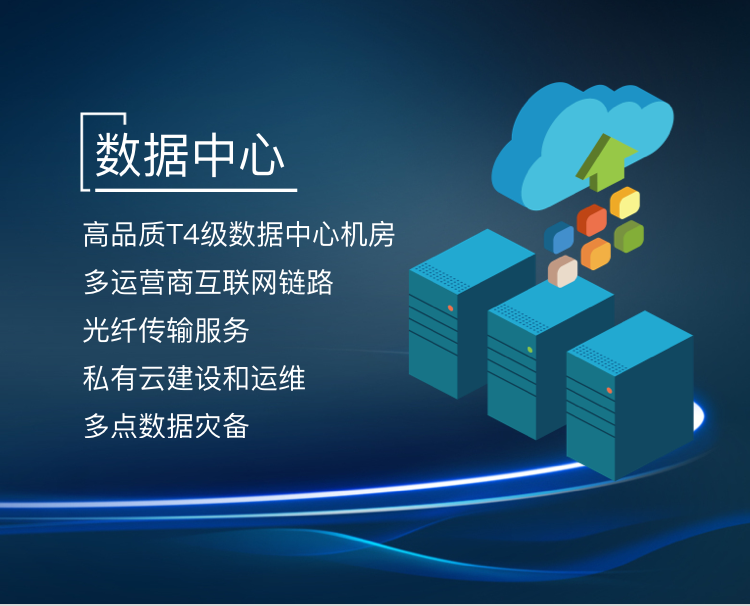 数据中心

高品质T4级数据中心机房

多运营商互联网链路

光纤传输服务

私有云建设和运维

多点数据灾备